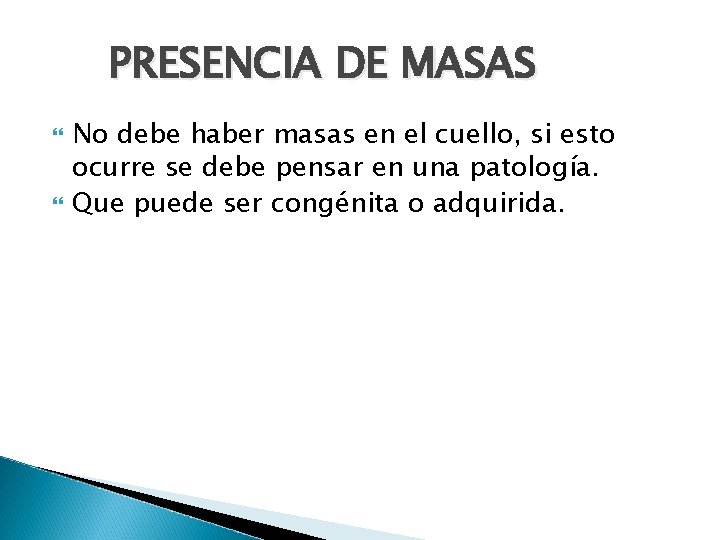 PRESENCIA DE MASAS

No debe haber masas en el cuello, si esto ocurre se debe pensar en una patología.

Que puede ser congénita o adquirida.